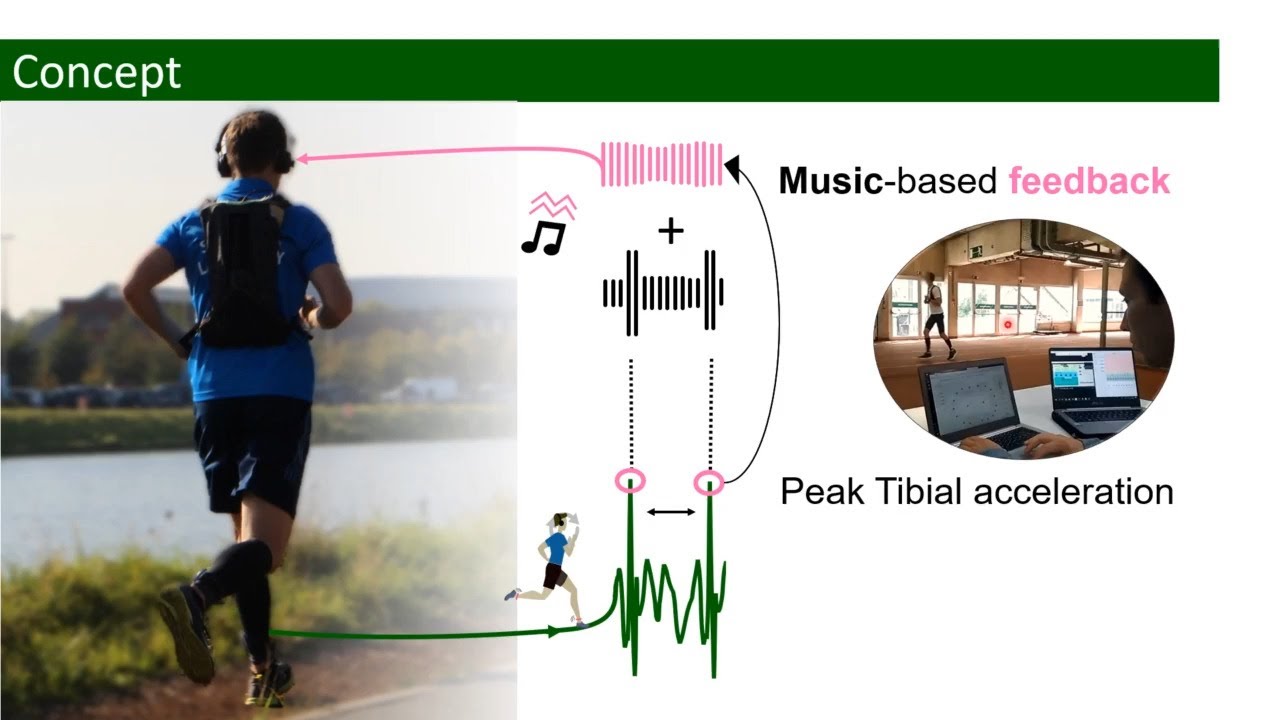 Concept

+

Music-based feedback

Peak Tibial acceleration